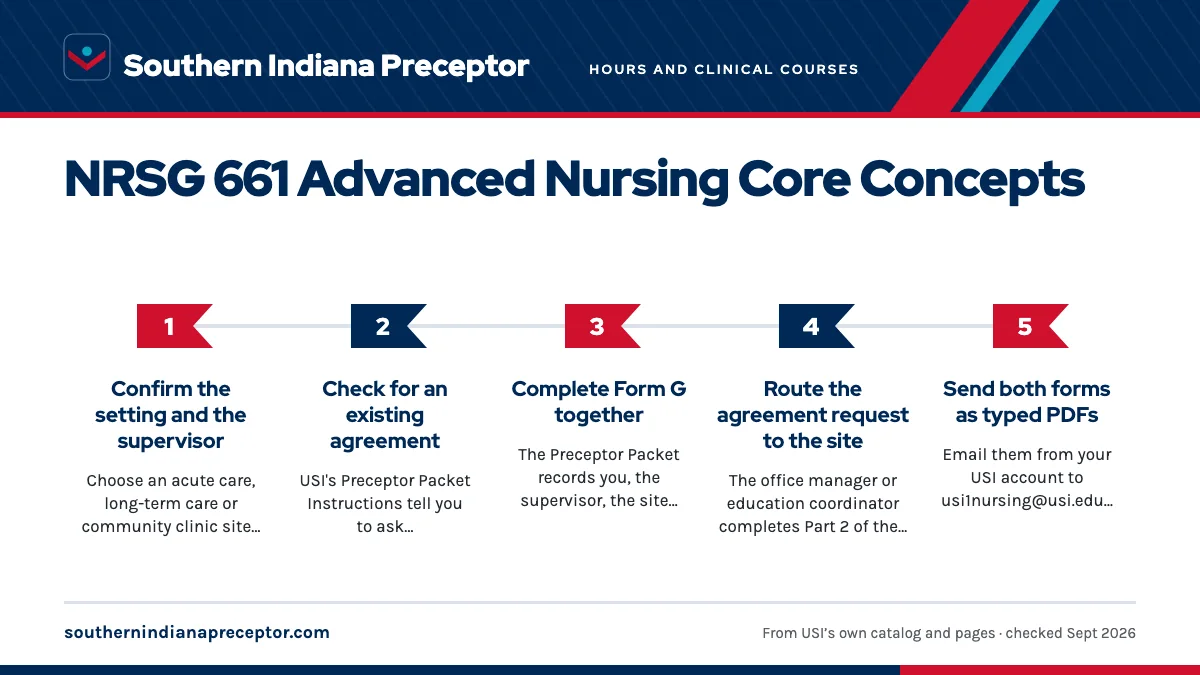 Southern Indiana Preceptor

HOURS AND CLINICAL COURSES

NRSG 661 Advanced Nursing Core Concepts

1

Confirm the setting and the supervisor

Choose an acute care, long-term care or community clinic site...

2

Check for an existing agreement

USI's Preceptor Packet Instructions tell you to ask...

3

Complete Form G together

The Preceptor Packet records you, the supervisor, the site...

4

Route the agreement request to the site

The office manager or education coordinator completes Part 2 of the...

5

Send both forms as typed PDFs

Email them from your USI account to usi1nursing@usi.edu...

southernindianapreceptor.com

From USI's own catalog and pages · checked Sept 2026